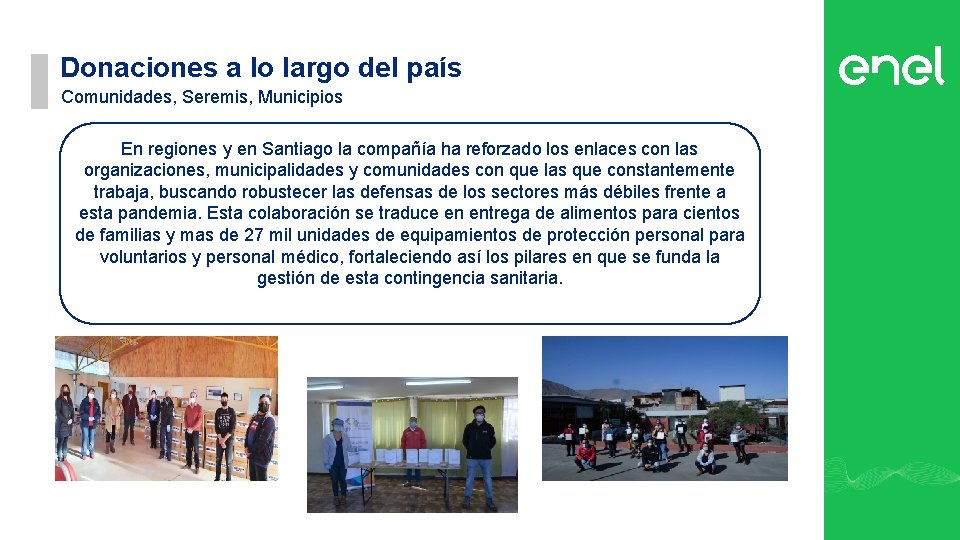 Donaciones a lo largo del país
Comunidades, Seremis, Municipios

enel

En regiones y en Santiago la compañía ha reforzado los enlaces con las organizaciones, municipalidades y comunidades con que las que constantemente trabaja, buscando robustecer las defensas de los sectores más débiles frente a esta pandemia. Esta colaboración se traduce en entrega de alimentos para cientos de familias y mas de 27 mil unidades de equipamientos de protección personal para voluntarios y personal médico, fortaleciendo así los pilares en que se funda la gestión de esta contingencia sanitaria.